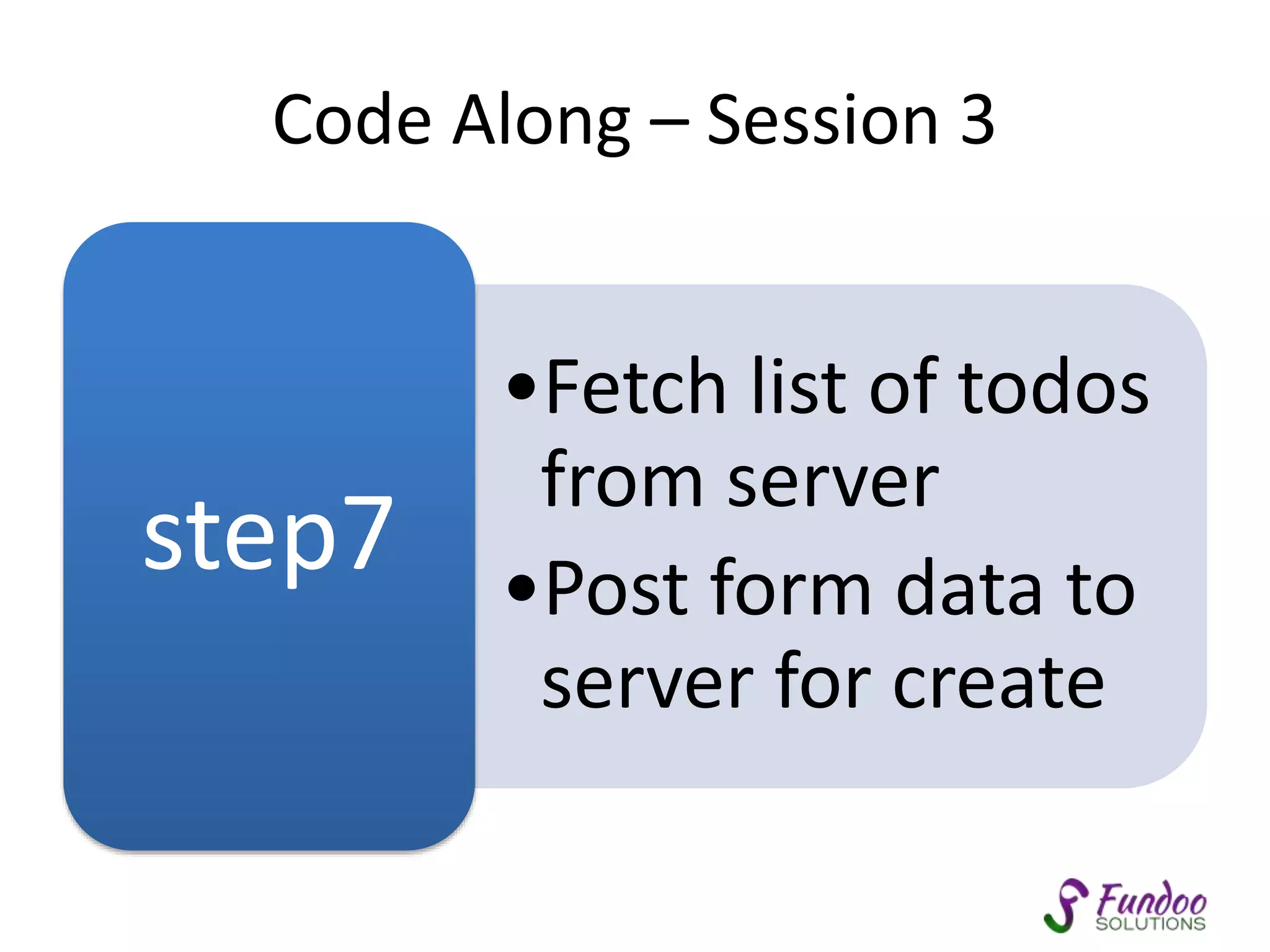 Code Along – Session 3

step7

• Fetch list of todos from server
• Post form data to server for create

Fundoo SOLUTIONS